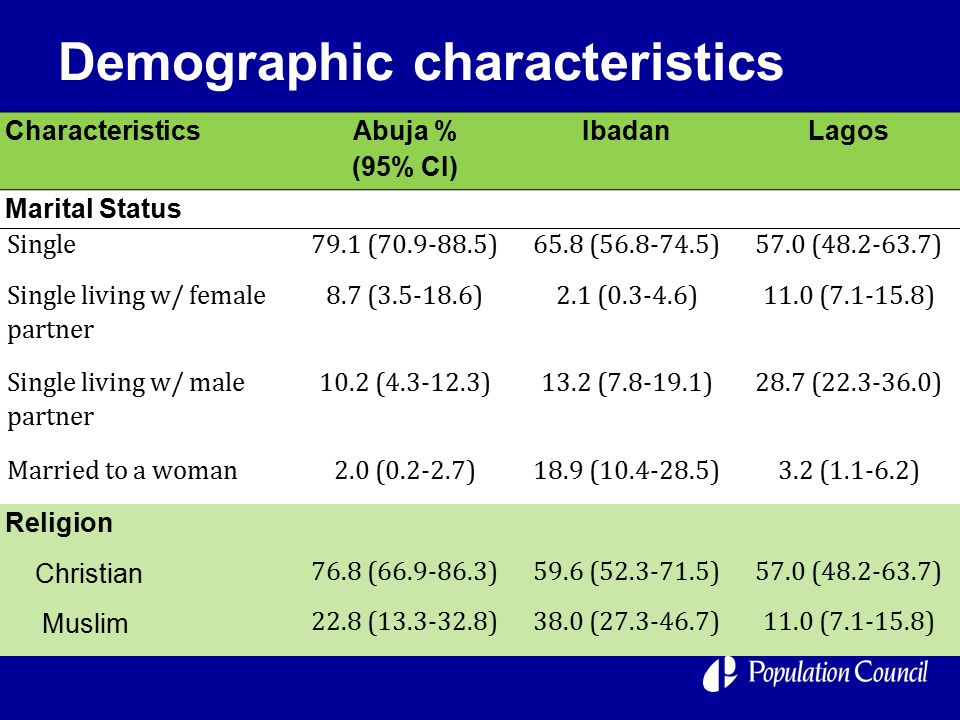 Demographic characteristics

| Characteristics | Abuja % (95% CI) | Ibadan | Lagos |
|---|---|---|---|
| Marital Status | | | |
| Single | 79.1 (70.9-88.5) | 65.8 (56.8-74.5) | 57.0 (48.2-63.7) |
| Single living w/ female partner | 8.7 (3.5-18.6) | 2.1 (0.3-4.6) | 11.0 (7.1-15.8) |
| Single living w/ male partner | 10.2 (4.3-12.3) | 13.2 (7.8-19.1) | 28.7 (22.3-36.0) |
| Married to a woman | 2.0 (0.2-2.7) | 18.9 (10.4-28.5) | 3.2 (1.1-6.2) |
| Religion | | | |
| Christian | 76.8 (66.9-86.3) | 59.6 (52.3-71.5) | 57.0 (48.2-63.7) |
| Muslim | 22.8 (13.3-32.8) | 38.0 (27.3-46.7) | 11.0 (7.1-15.8) |

Population Council